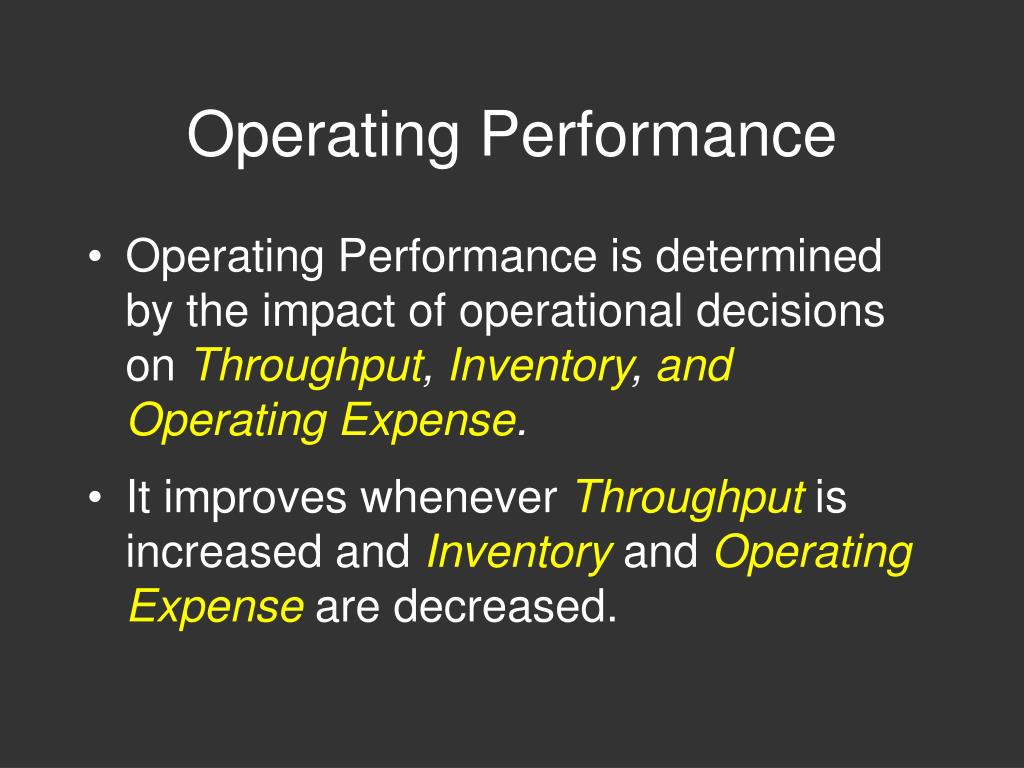 Operating Performance

• Operating Performance is determined by the impact of operational decisions on Throughput, Inventory, and Operating Expense.

• It improves whenever Throughput is increased and Inventory and Operating Expense are decreased.